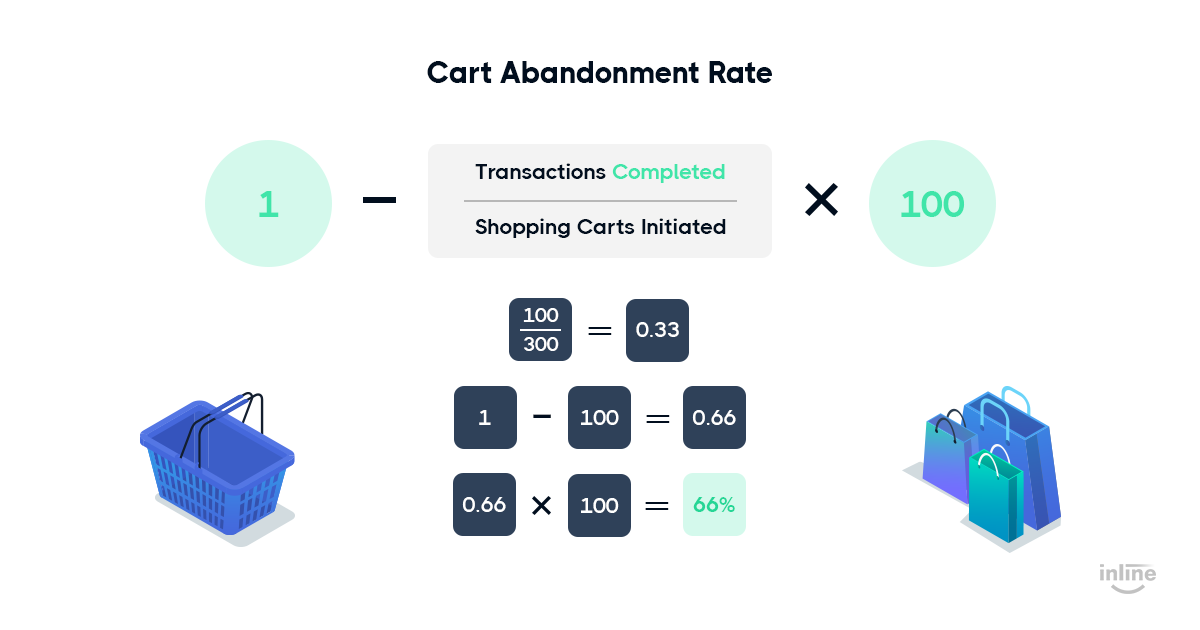 Cart Abandonment Rate

$1 - \frac{\text{Transactions Completed}}{\text{Shopping Carts Initiated}} \times 100$

$\frac{100}{300} = 0.33$

$1 - 100 = 0.66$

$0.66 \times 100 = 66\%$

inline